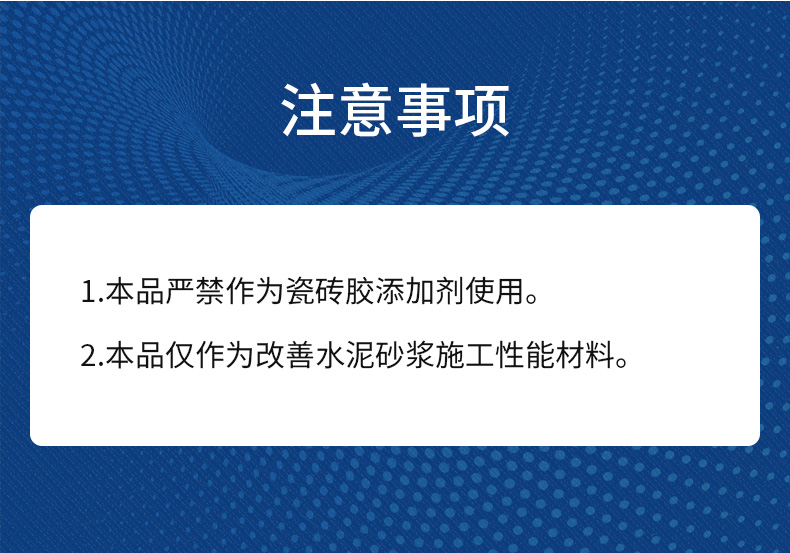 注意事项

1.本品严禁作为瓷砖胶添加剂使用。

2.本品仅作为改善水泥砂浆施工性能材料。